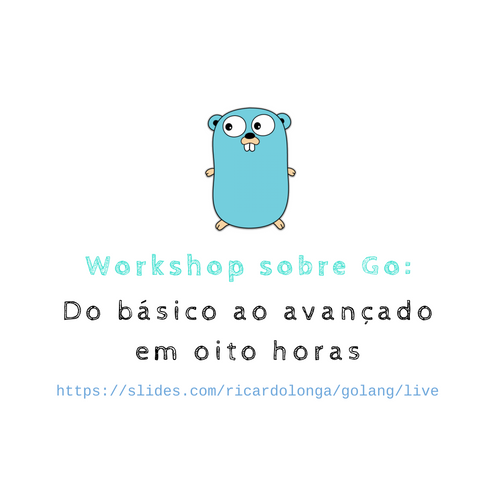 Workshop sobre Go:

Do básico ao avançado em oito horas

https://slides.com/ricardolonga/golang/live